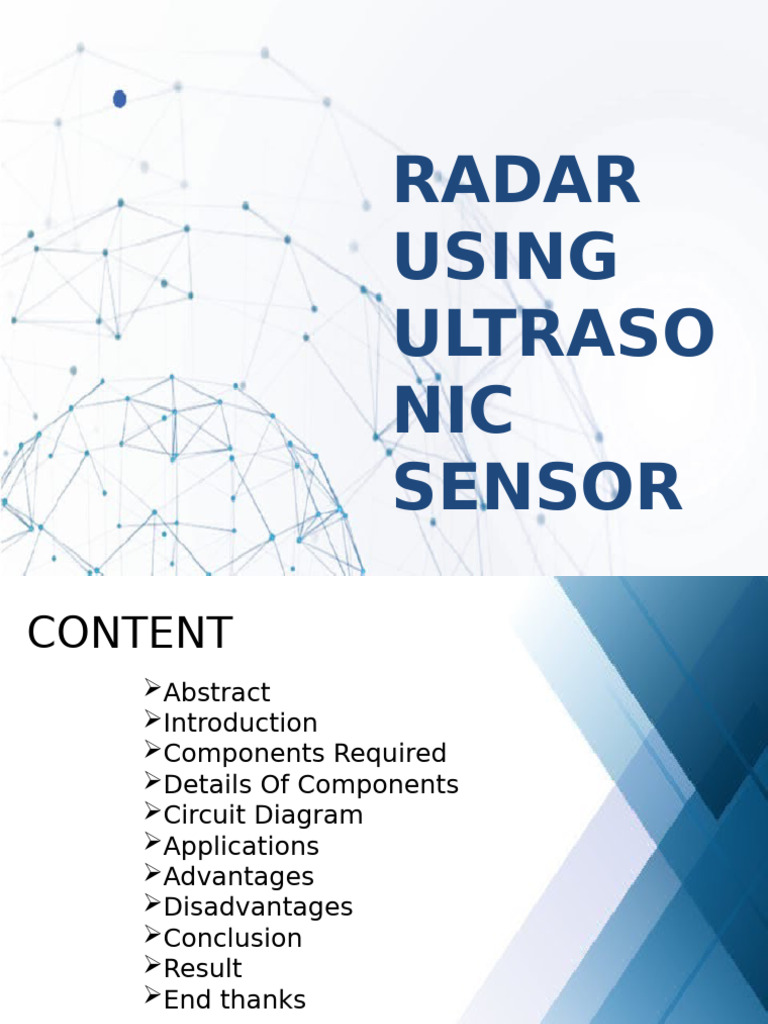 RADAR USING ULTRASO NIC SENSOR

CONTENT

➢Abstract
➢Introduction
➢Components Required
➢Details Of Components
➢Circuit Diagram
➢Applications
➢Advantages
➢Disadvantages
➢Conclusion
➢Result
➢End thanks